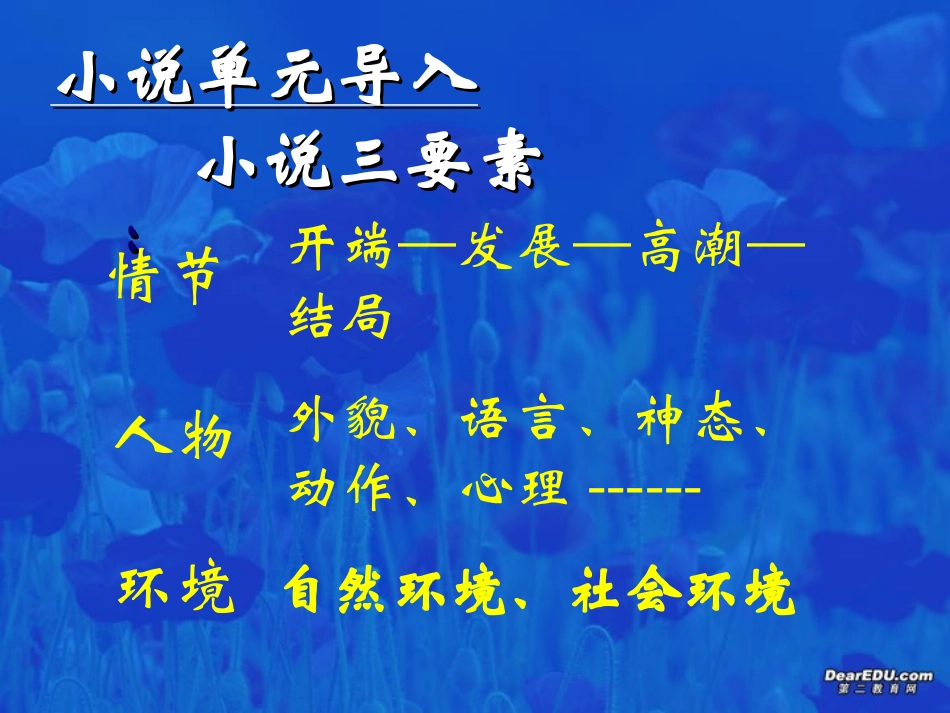 小说单元导入

小说三要素

情节 开端—发展—高潮—结局

人物 外貌、语言、神态、动作、心理 ------

环境 自然环境、社会环境

DearEDU.com
第二教育网